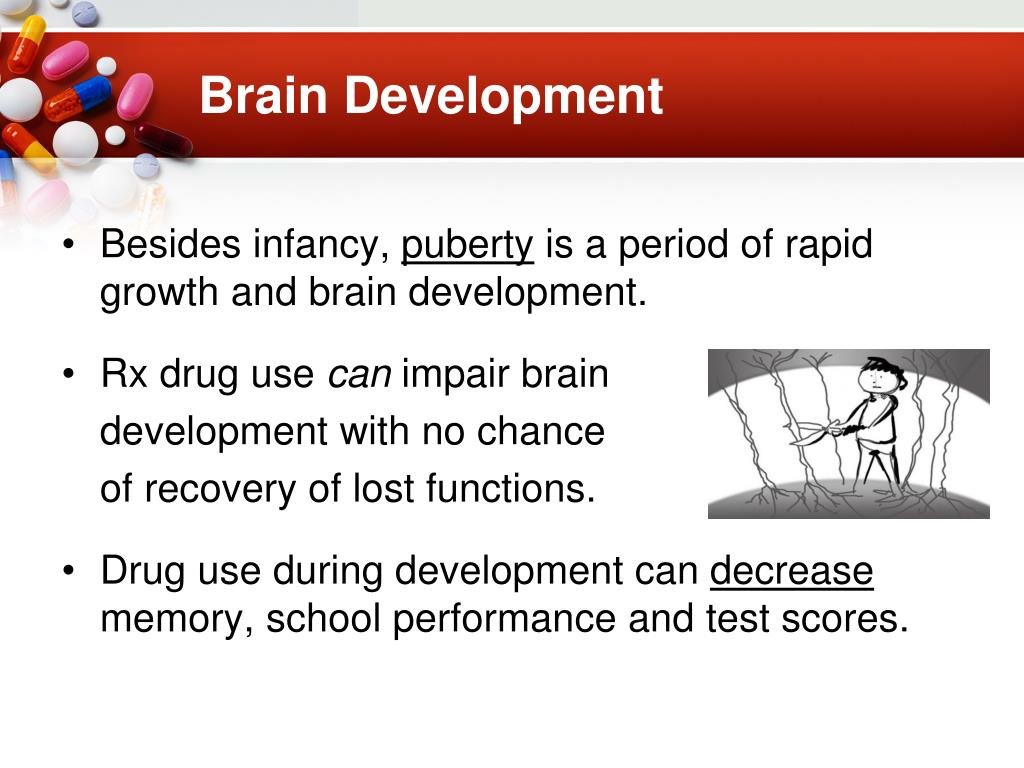 Brain Development

• Besides infancy, puberty is a period of rapid growth and brain development.

• Rx drug use can impair brain development with no chance of recovery of lost functions.

• Drug use during development can decrease memory, school performance and test scores.